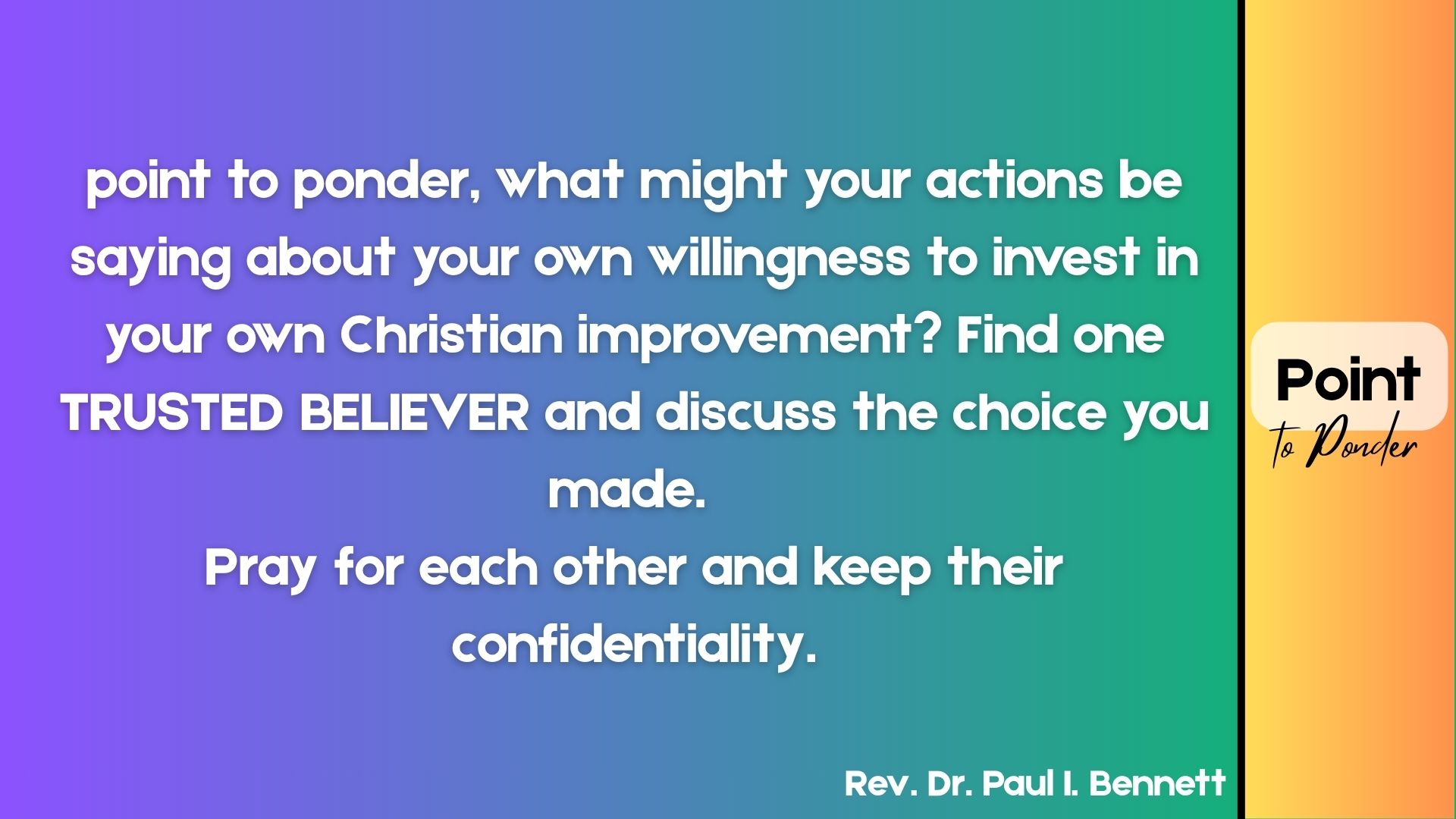 point to ponder, what might your actions be saying about your own willingness to invest in your own Christian improvement? Find one TRUSTED BELIEVER and discuss the choice you made.
Pray for each other and keep their confidentiality.

Rev. Dr. Paul I. Bennett

Point
to Ponder